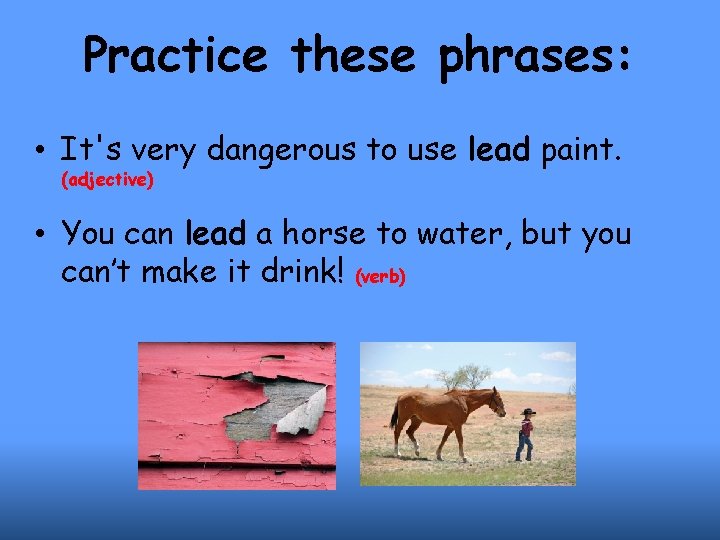 Practice these phrases:

• It's very dangerous to use lead paint. (adjective)

• You can lead a horse to water, but you can't make it drink! (verb)